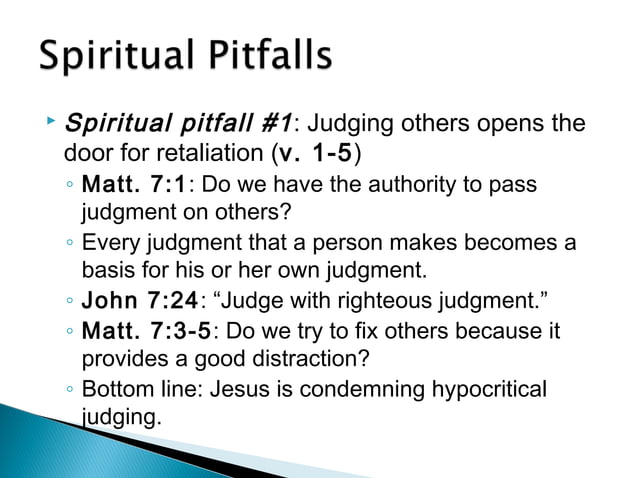 Spiritual Pitfalls

Spiritual pitfall #1: Judging others opens the door for retaliation (v. 1-5)

Matt. 7:1: Do we have the authority to pass judgment on others?

Every judgment that a person makes becomes a basis for his or her own judgment.

John 7:24: “Judge with righteous judgment.”

Matt. 7:3-5: Do we try to fix others because it provides a good distraction?

Bottom line: Jesus is condemning hypocritical judging.